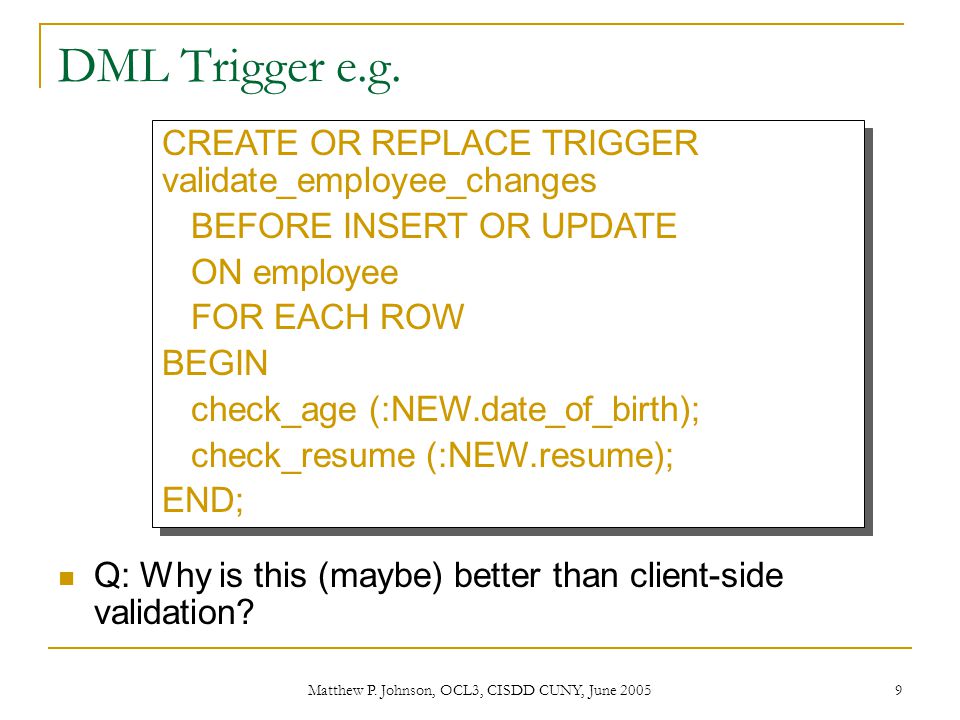 DML Trigger e.g.

CREATE OR REPLACE TRIGGER validate_employee_changes
BEFORE INSERT OR UPDATE
ON employee
FOR EACH ROW
BEGIN
check_age (:NEW.date_of_birth);
check_resume (:NEW.resume);
END;

Q: Why is this (maybe) better than client-side validation?

Matthew P. Johnson, OCL3, CISDD CUNY, June 2005

9